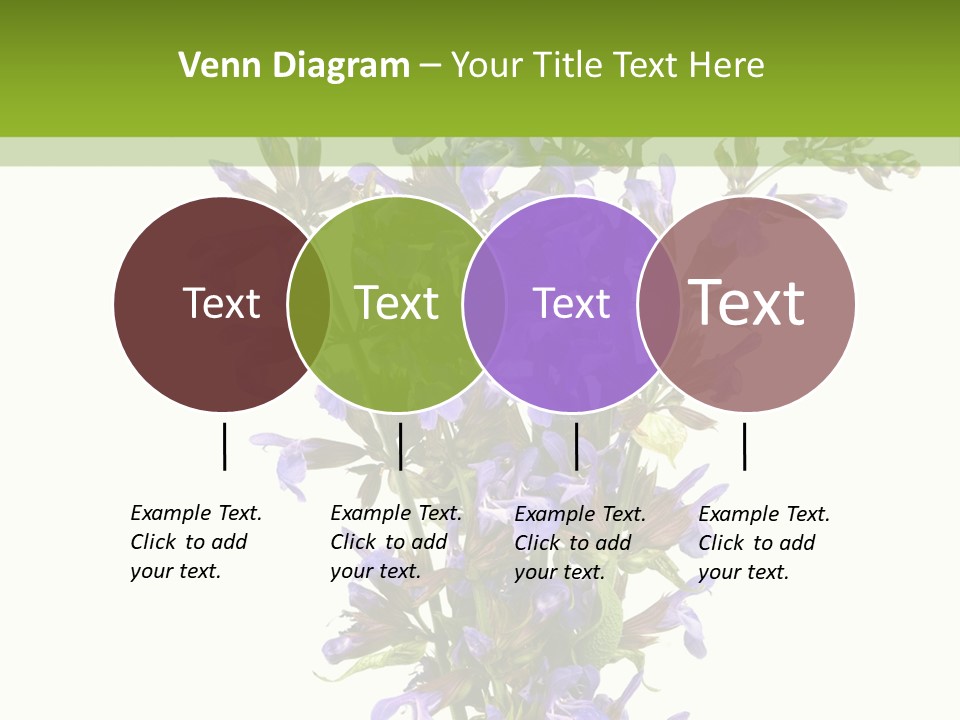 Venn Diagram – Your Title Text Here

Text

Text

Text

Text

Example Text. Click to add your text.

Example Text. Click to add your text.

Example Text. Click to add your text.

Example Text. Click to add your text.